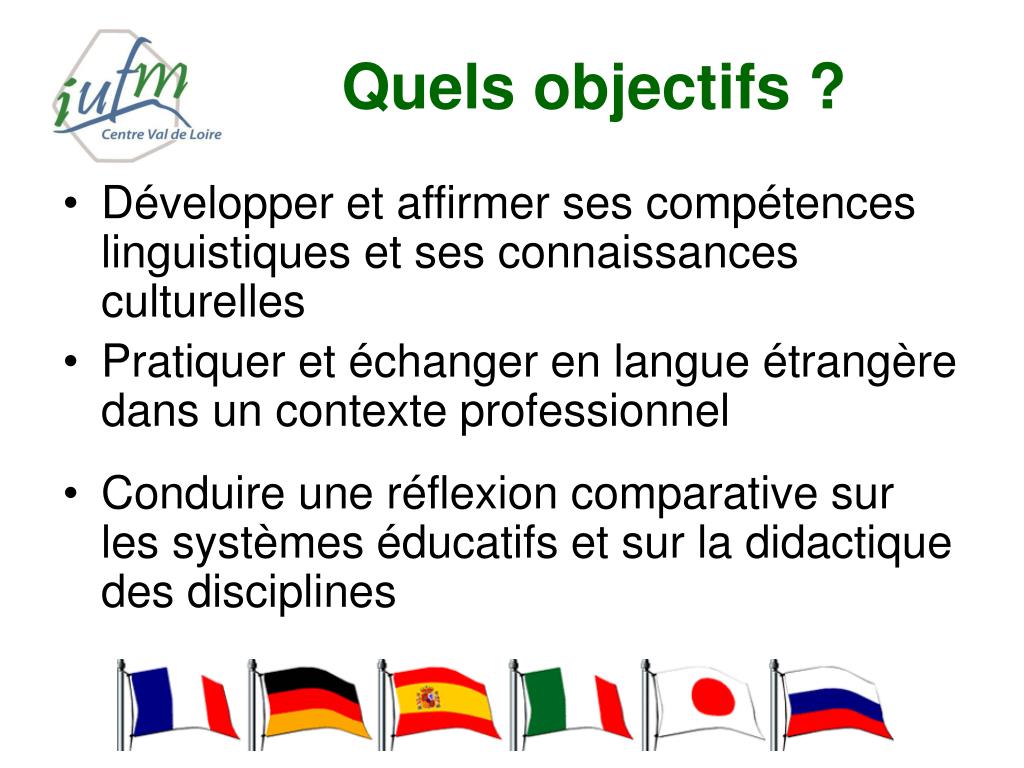 iufm
Centre Val de Loire

Quels objectifs ?

• Développer et affirmer ses compétences linguistiques et ses connaissances culturelles
• Pratiquer et échanger en langue étrangère dans un contexte professionnel
• Conduire une réflexion comparative sur les systèmes éducatifs et sur la didactique des disciplines